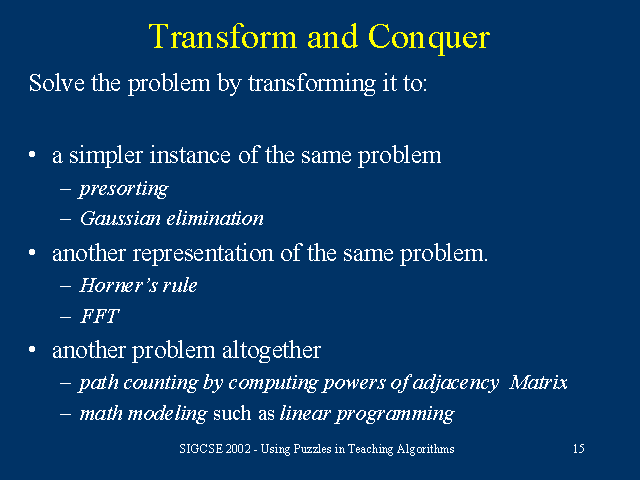 Transform and Conquer

Solve the problem by transforming it to:

• a simpler instance of the same problem
– presorting
– Gaussian elimination
• another representation of the same problem.
– Horner's rule
– FFT
• another problem altogether
– path counting by computing powers of adjacency Matrix
– math modeling such as linear programming

SIGCSE 2002 - Using Puzzles in Teaching Algorithms

15